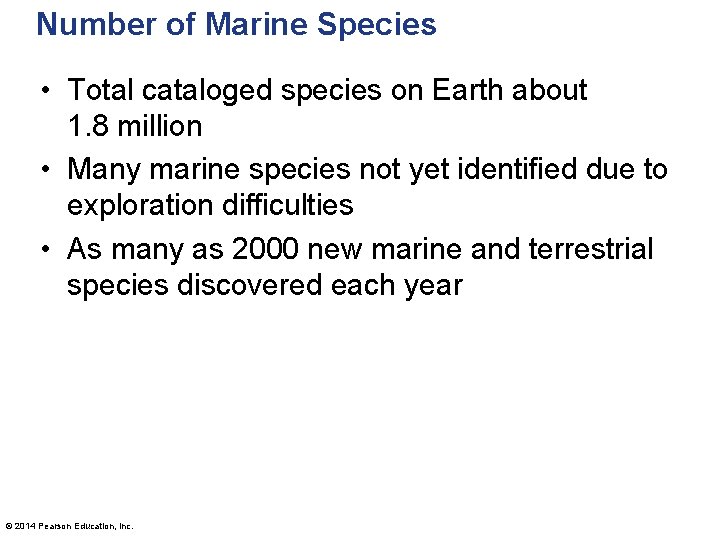 Number of Marine Species

• Total cataloged species on Earth about 1.8 million

• Many marine species not yet identified due to exploration difficulties

• As many as 2000 new marine and terrestrial species discovered each year

© 2014 Pearson Education, Inc.